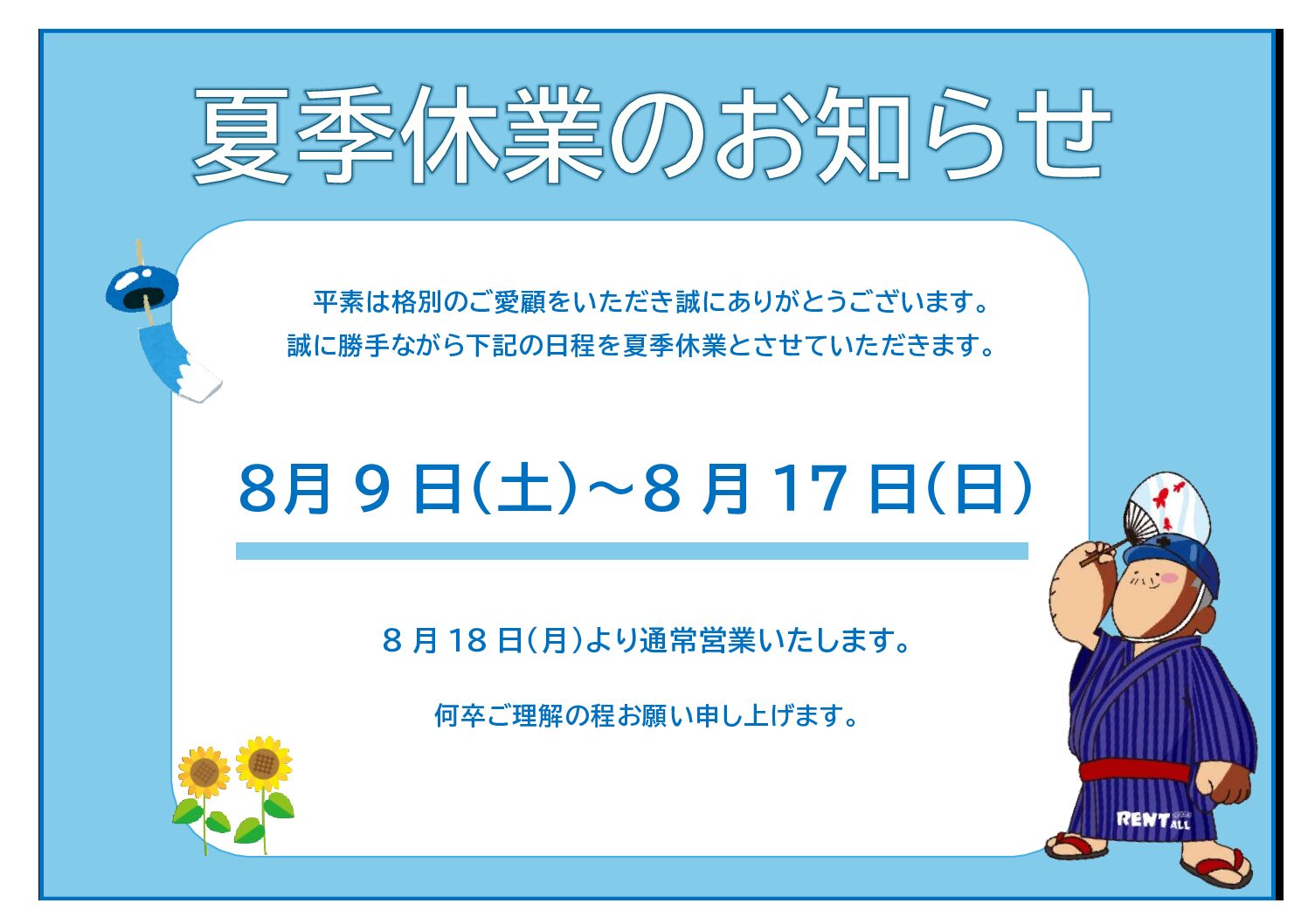 夏季休業のお知らせ

平素は格別のご愛顧をいただき誠にありがとうございます。
誠に勝手ながら下記の日程を夏季休業とさせていただきます。

8月 9 日(土)～8 月 17 日(日)

8 月 18 日(月)より通常営業いたします。

何卒ご理解の程お願い申し上げます。

RENT ALL